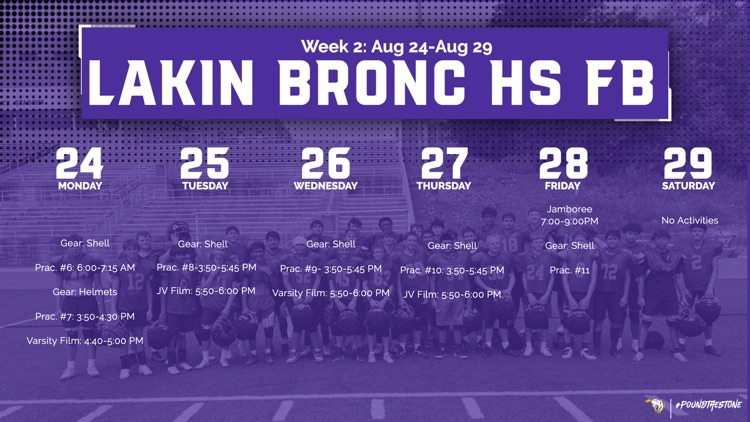 Week 2: Aug 24-Aug 29

LAKIN BRONC HS FB

24
MONDAY

Gear: Shell

Prac. #6: 6:00-7:15 AM

Gear: Helmets

Prac. #7: 3:50-4:30 PM

Varsity Film: 4:40-5:00 PM

25
TUESDAY

Gear: Shell

Prac. #8-3:50-5:45 PM

JV Film: 5:50-6:00 PM

26
WEDNESDAY

Gear: Shell

Prac. #9- 3:50-5:45 PM

Varsity Film: 5:50-6:00 PM

27
THURSDAY

Gear: Shell

Prac. #10: 3:50-5:45 PM

JV Film: 5:50-6:00 PM

28
FRIDAY

Jamboree
7:00-9:00PM

Gear: Shell

Prac. #11

29
SATURDAY

No Activities

#POUNDTHESTONE